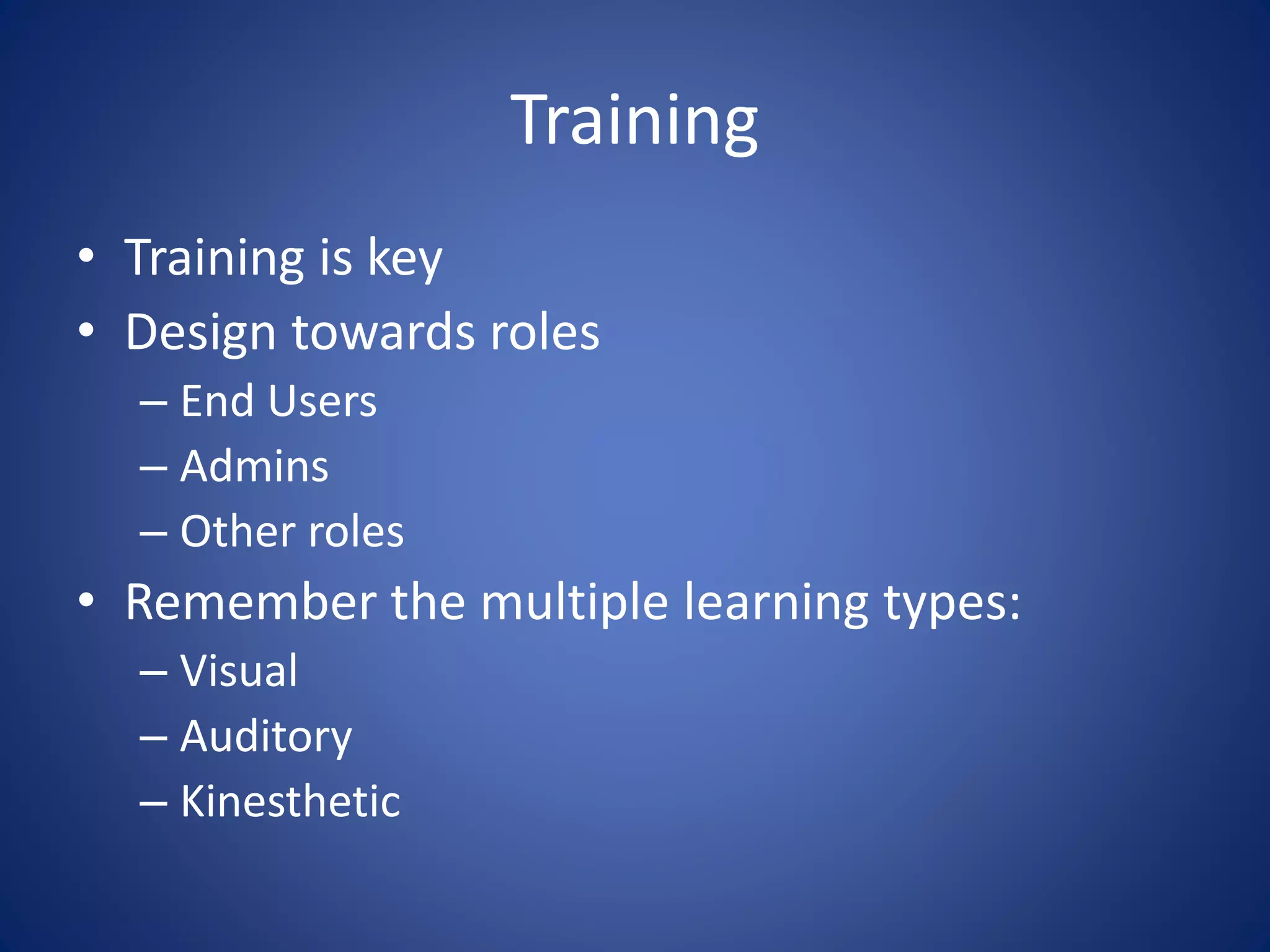 Training

• Training is key
• Design towards roles
 – End Users
 – Admins
 – Other roles
• Remember the multiple learning types:
 – Visual
 – Auditory
 – Kinesthetic